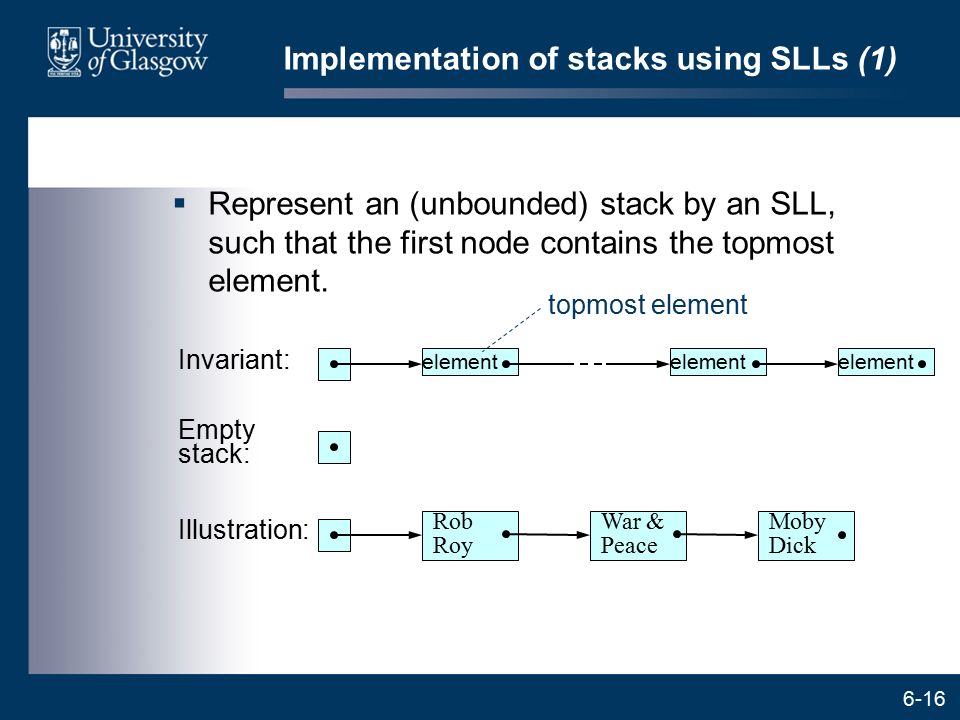 University of Glasgow

Implementation of stacks using SLLs (1)

▪ Represent an (unbounded) stack by an SLL, such that the first node contains the topmost element.

topmost element

Invariant:

element

element

element

Empty stack:

Illustration:

Rob Roy

War & Peace

Moby Dick

6-16